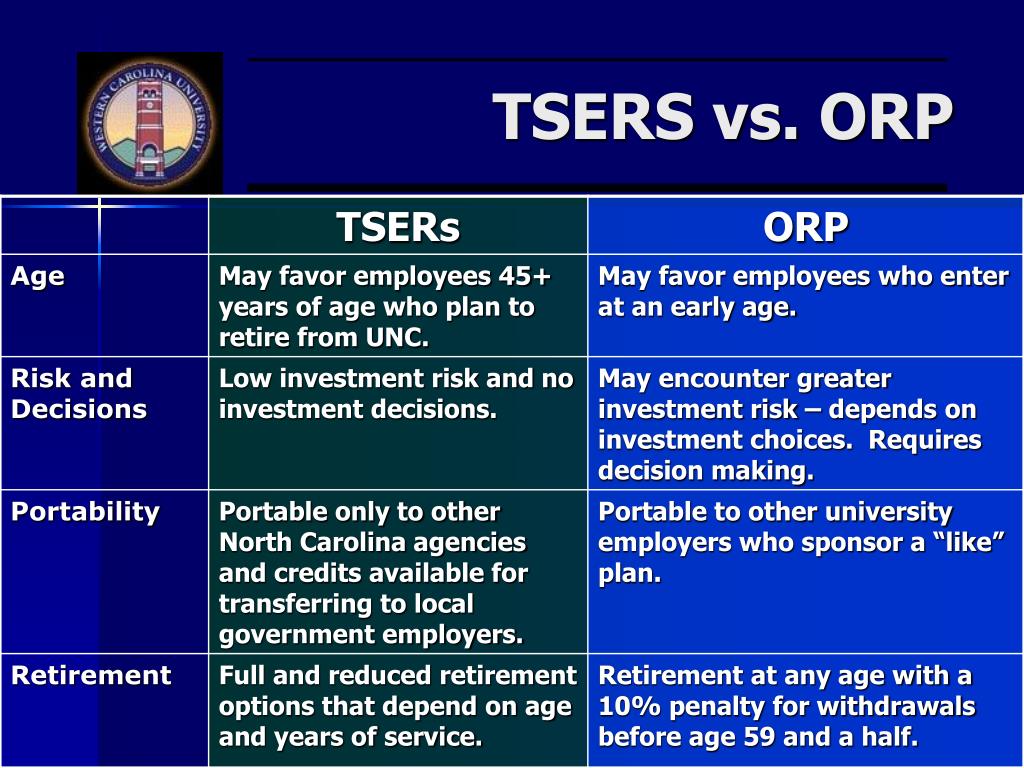 WESTERN CAROLINA UNIVERSITY

TSERS vs. ORP

| | TSERs | ORP |
|---|---|---|
| Age | May favor employees 45+ years of age who plan to retire from UNC. | May favor employees who enter at an early age. |
| Risk and Decisions | Low investment risk and no investment decisions. | May encounter greater investment risk – depends on investment choices. Requires decision making. |
| Portability | Portable only to other North Carolina agencies and credits available for transferring to local government employers. | Portable to other university employers who sponsor a “like” plan. |
| Retirement | Full and reduced retirement options that depend on age and years of service. | Retirement at any age with a 10% penalty for withdrawals before age 59 and a half. |